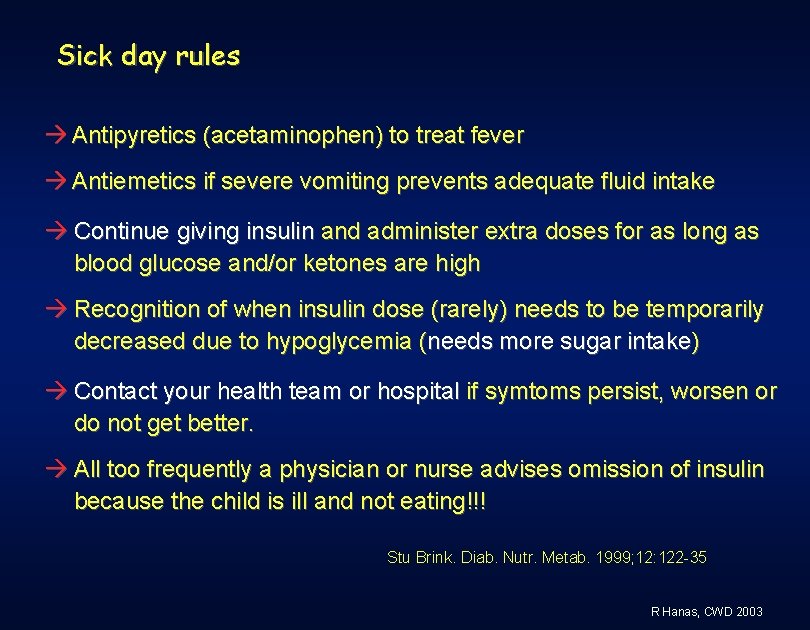 Sick day rules

→ Antipyretics (acetaminophen) to treat fever

→ Antiemetics if severe vomiting prevents adequate fluid intake

→ Continue giving insulin and administer extra doses for as long as blood glucose and/or ketones are high

→ Recognition of when insulin dose (rarely) needs to be temporarily decreased due to hypoglycemia (needs more sugar intake)

→ Contact your health team or hospital if symtoms persist, worsen or do not get better.

→ All too frequently a physician or nurse advises omission of insulin because the child is ill and not eating!!!

Stu Brink. Diab. Nutr. Metab. 1999;12:122-35

R Hanas, CWD 2003